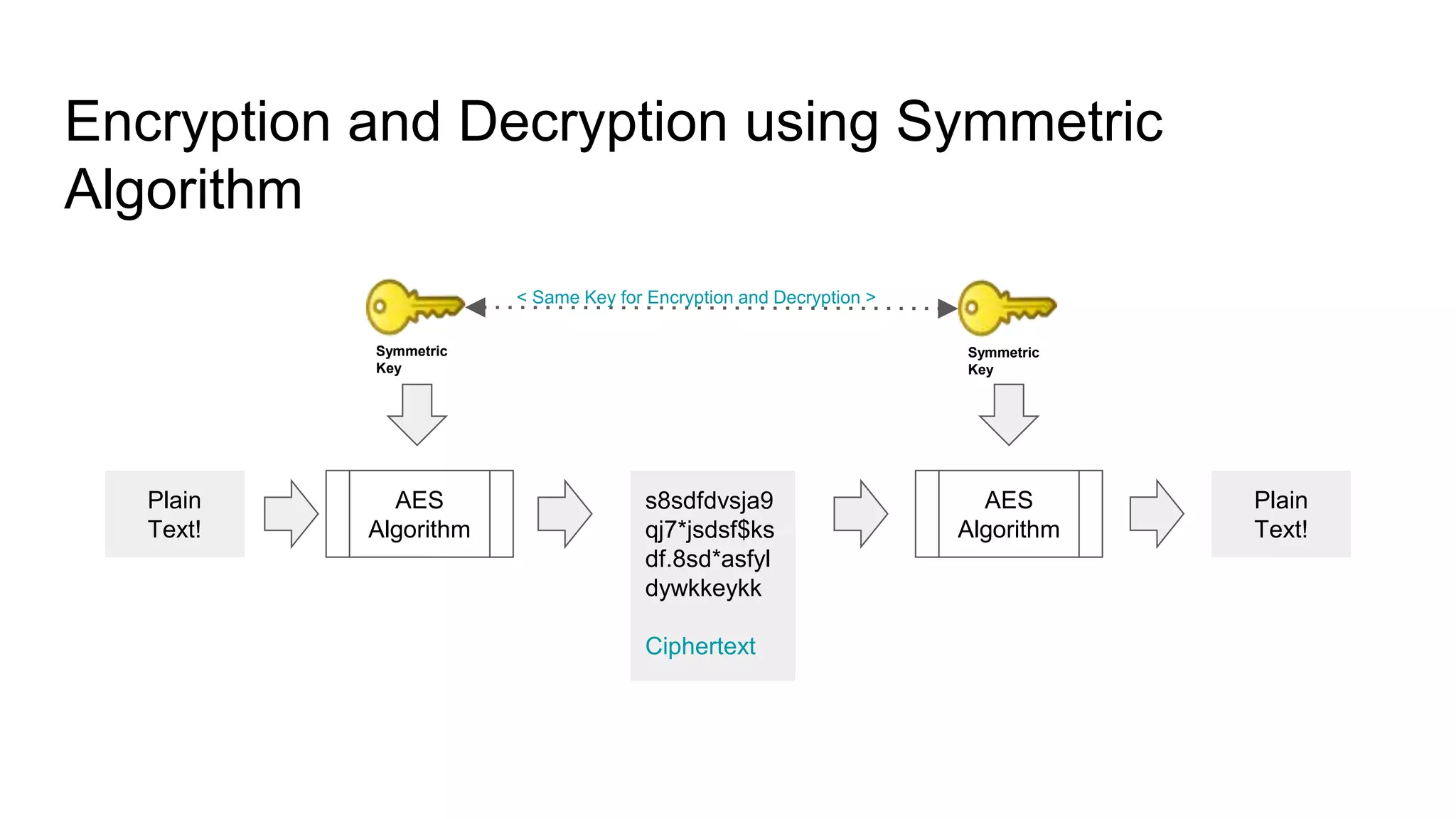 Encryption and Decryption using Symmetric Algorithm

< Same Key for Encryption and Decryption >

Symmetric Key

Symmetric Key

Plain Text!

AES Algorithm

s8sdfdvsja9
qj7*jsdsf$ks
df.8sd*asfyl
dywkkeykk

Ciphertext

AES Algorithm

Plain Text!